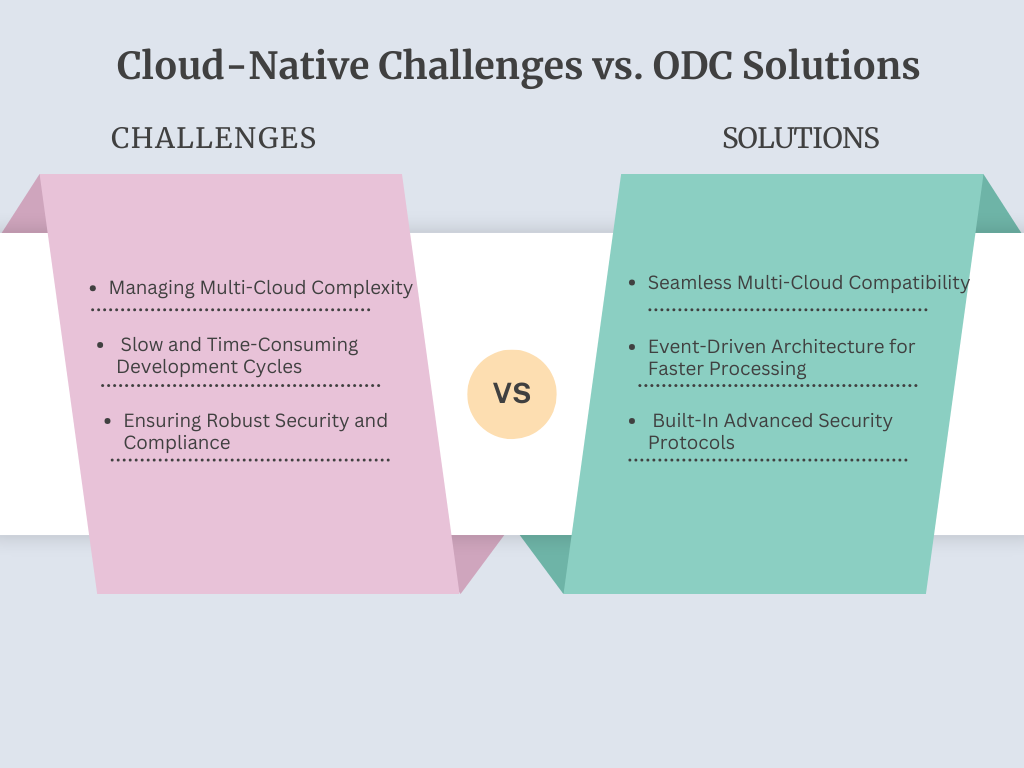 Cloud-Native Challenges vs. ODC Solutions

CHALLENGES

- Managing Multi-Cloud Complexity
- Slow and Time-Consuming Development Cycles
- Ensuring Robust Security and Compliance

VS

SOLUTIONS

- Seamless Multi-Cloud Compatibility
- Event-Driven Architecture for Faster Processing
- Built-In Advanced Security Protocols